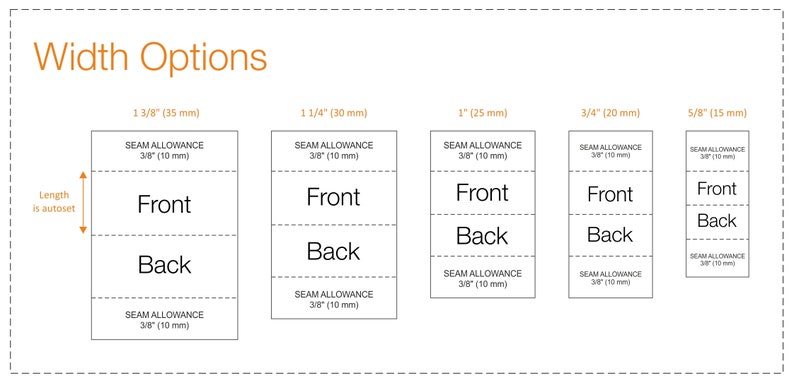 Width Options

1 3/8" (35 mm)

SEAM ALLOWANCE
3/8" (10 mm)

Length is autoset

Front

Back

SEAM ALLOWANCE
3/8" (10 mm)

1 1/4" (30 mm)

SEAM ALLOWANCE
3/8" (10 mm)

Front

Back

SEAM ALLOWANCE
3/8" (10 mm)

1" (25 mm)

SEAM ALLOWANCE
3/8" (10 mm)

Front

Back

SEAM ALLOWANCE
3/8" (10 mm)

3/4" (20 mm)

SEAM ALLOWANCE
3/8" (10 mm)

Front

Back

SEAM ALLOWANCE
3/8" (10 mm)

5/8" (15 mm)

SEAM ALLOWANCE
3/8" (10 mm)

Front

Back

SEAM ALLOWANCE
3/8" (10 mm)